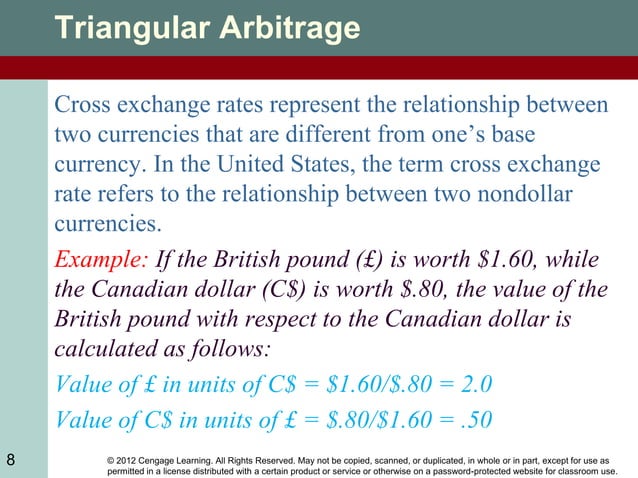 Triangular Arbitrage

Cross exchange rates represent the relationship between two currencies that are different from one's base currency. In the United States, the term cross exchange rate refers to the relationship between two nondollar currencies.

Example: If the British pound (£) is worth \$1.60, while the Canadian dollar (C\$) is worth \$.80, the value of the British pound with respect to the Canadian dollar is calculated as follows:

Value of £ in units of C\$ = \$1.60/\$.80 = 2.0

Value of C\$ in units of £ = \$.80/\$1.60 = .50

8

© 2012 Cengage Learning. All Rights Reserved. May not be copied, scanned, or duplicated, in whole or in part, except for use as permitted in a license distributed with a certain product or service or otherwise on a password-protected website for classroom use.